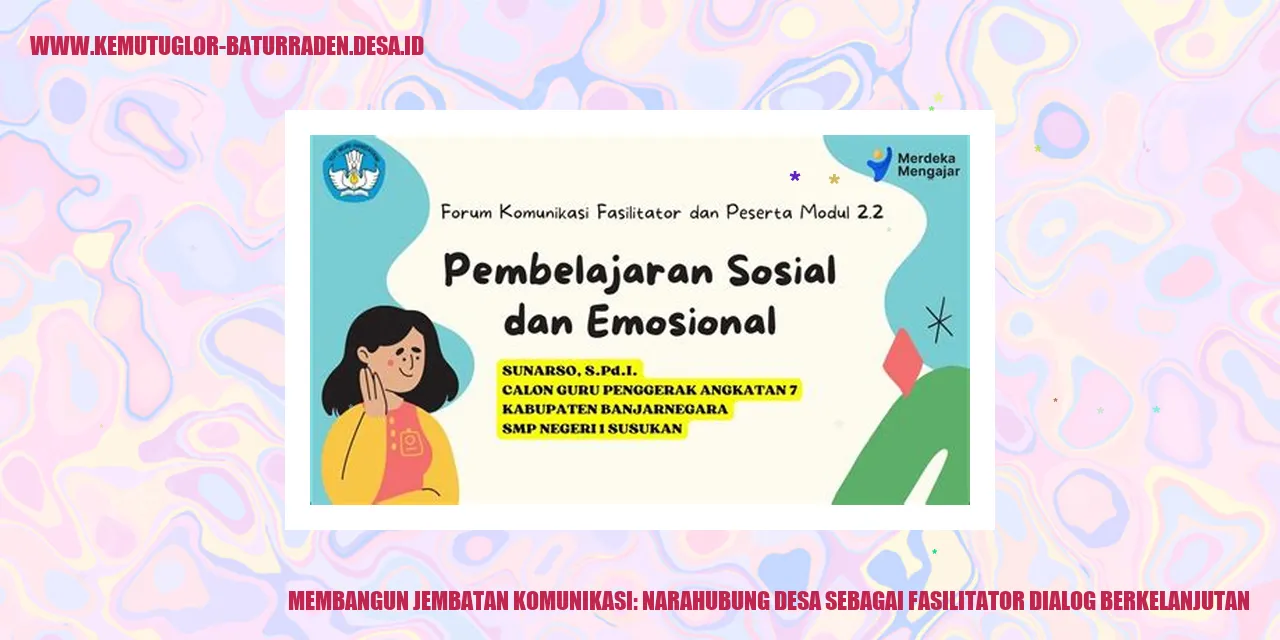 WWW.KEMUTUGLOR-BATURRADEN.DESA.ID

Merdeka Mengajar

Forum Komunikasi Fasilitator dan Peserta Modul 2.2

Pembelajaran Sosial dan Emosional

SUNARSO, S.Pd.I.
CALON GURU PENGGERAK ANGKATAN 7
KABUPATEN BANJARNEGARA
SMP NEGERI 1 SUSUKAN

MEMBANGUN JEMBATAN KOMUNIKASI: NARAHUBUNG DESA SEBAGAI FASILITATOR DIALOG BERKELANJUTAN